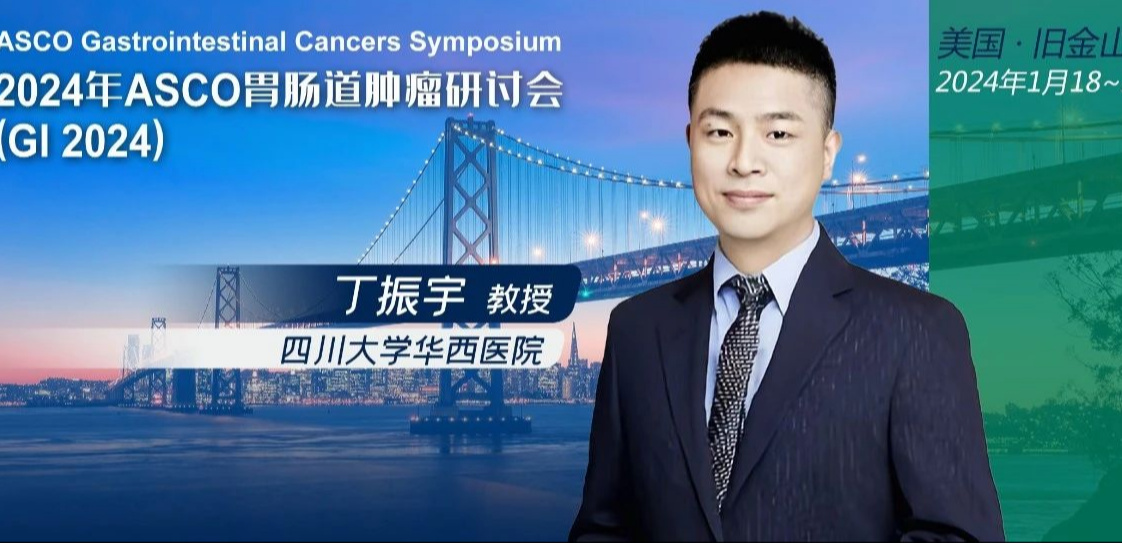 ASCO Gastrointestinal Cancers Symposium
2024年ASCO胃肠道肿瘤研讨会
(GI 2024)

美国 · 旧金山
2024年1月18~

丁振宇 教授
四川大学华西医院